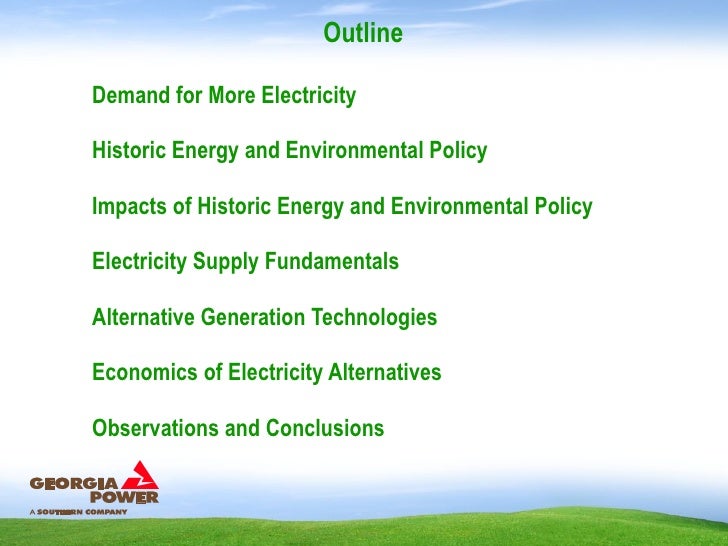 Outline

Demand for More Electricity

Historic Energy and Environmental Policy

Impacts of Historic Energy and Environmental Policy

Electricity Supply Fundamentals

Alternative Generation Technologies

Economics of Electricity Alternatives

Observations and Conclusions

GEORGIA POWER
A SOUTHERN COMPANY